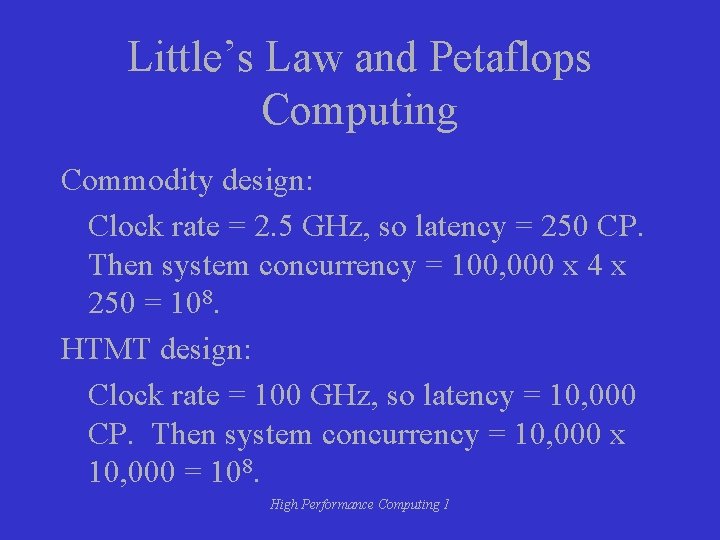 Little's Law and Petaflops Computing

Commodity design:

Clock rate = 2.5 GHz, so latency = 250 CP. Then system concurrency = 100,000 x 4 x 250 = $10^8$.

HTMT design:

Clock rate = 100 GHz, so latency = 10,000 CP. Then system concurrency = 10,000 x 10,000 = $10^8$.

High Performance Computing 1